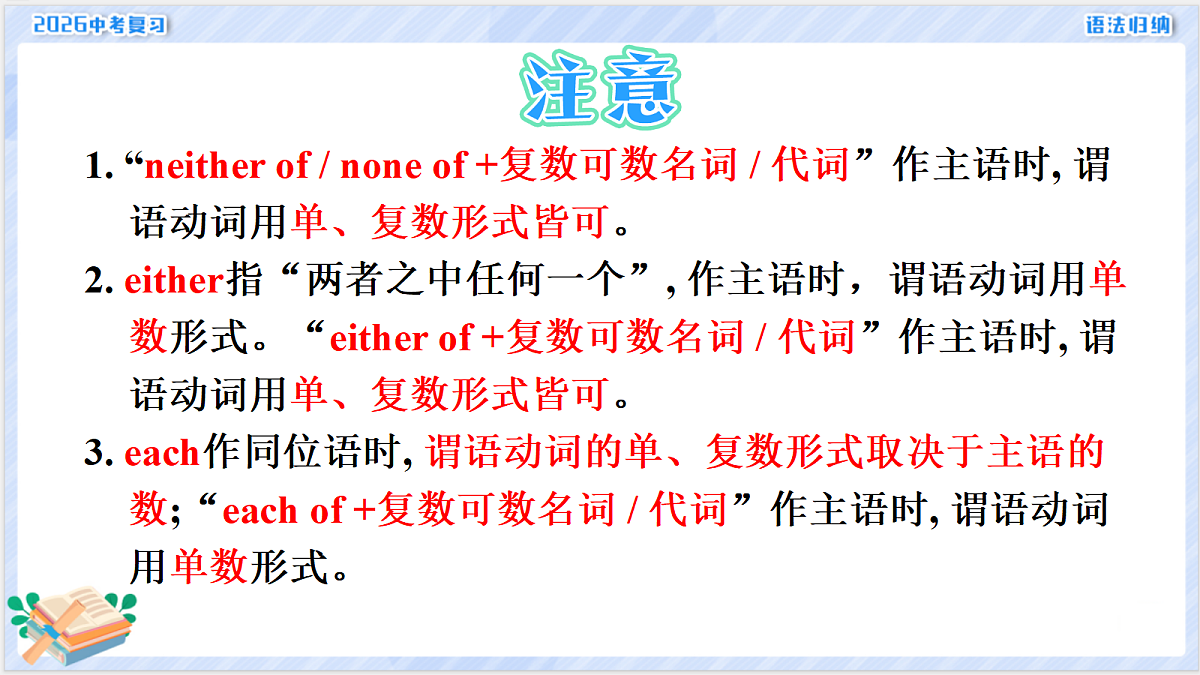 2026中考复习

语法归纳

注意

1. “neither of / none of +复数可数名词 / 代词”作主语时, 谓语动词用单、复数形式皆可。

2. either指“两者之中任何一个”, 作主语时，谓语动词用单数形式。“either of +复数可数名词 / 代词”作主语时, 谓语动词用单、复数形式皆可。

3. each作同位语时, 谓语动词的单、复数形式取决于主语的数;“each of +复数可数名词 / 代词”作主语时, 谓语动词用单数形式。